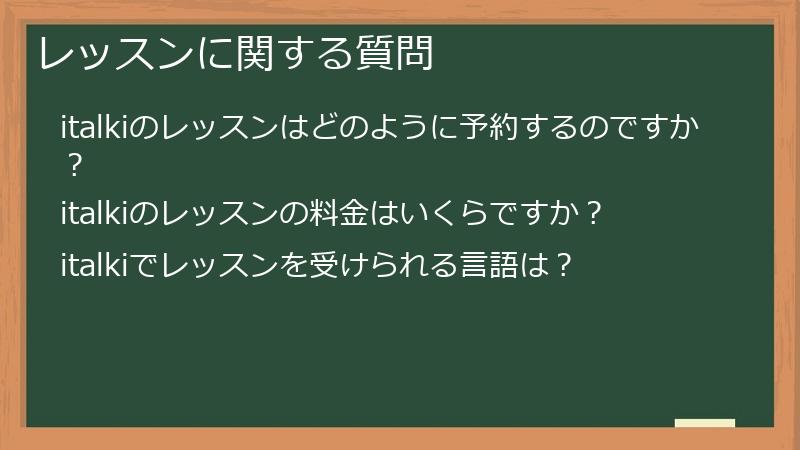 レッスンに関する質問

italkiのレッスンはどのように予約するのですか？

italkiのレッスンの料金はいくらですか？

italkiでレッスンを受けられる言語は？